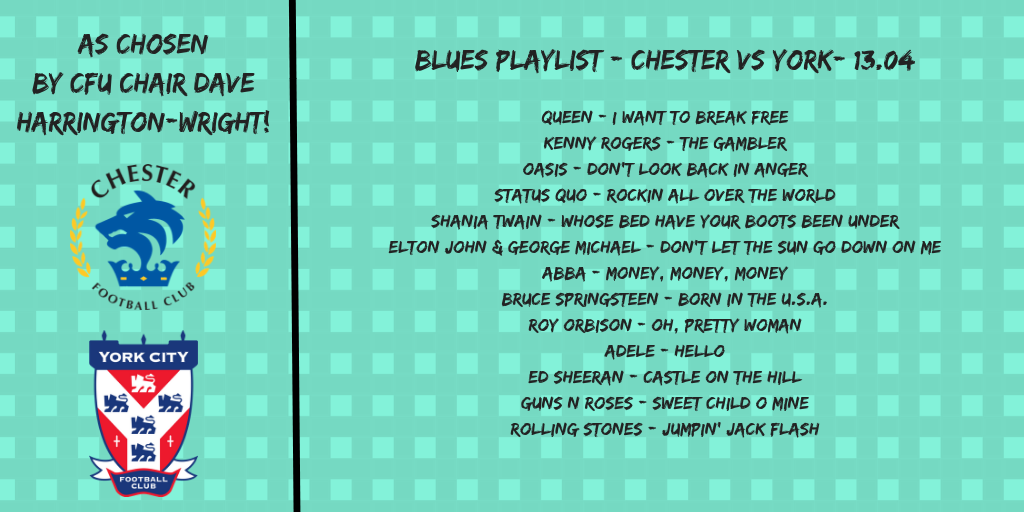 AS CHOSEN BY CFU CHAIR DAVE HARRINGTON-WRIGHT!

CHESTER

FOOTBALL CLUB

YORK CITY

FOOTBALL CLUB

BLUES PLAYLIST - CHESTER VS YORK- 13.04

QUEEN - I WANT TO BREAK FREE
KENNY ROGERS - THE GAMBLER
OASIS - DON'T LOOK BACK IN ANGER
STATUS QUO - ROCKIN ALL OVER THE WORLD
SHANIA TWAIN - WHOSE BED HAVE YOUR BOOTS BEEN UNDER
ELTON JOHN & GEORGE MICHAEL - DON'T LET THE SUN GO DOWN ON ME
ABBA - MONEY, MONEY, MONEY
BRUCE SPRINGSTEEN - BORN IN THE U.S.A.
ROY ORBISON - OH, PRETTY WOMAN
ADELE - HELLO
ED SHEERAN - CASTLE ON THE HILL
GUNS N ROSES - SWEET CHILD O MINE
ROLLING STONES - JUMPIN' JACK FLASH